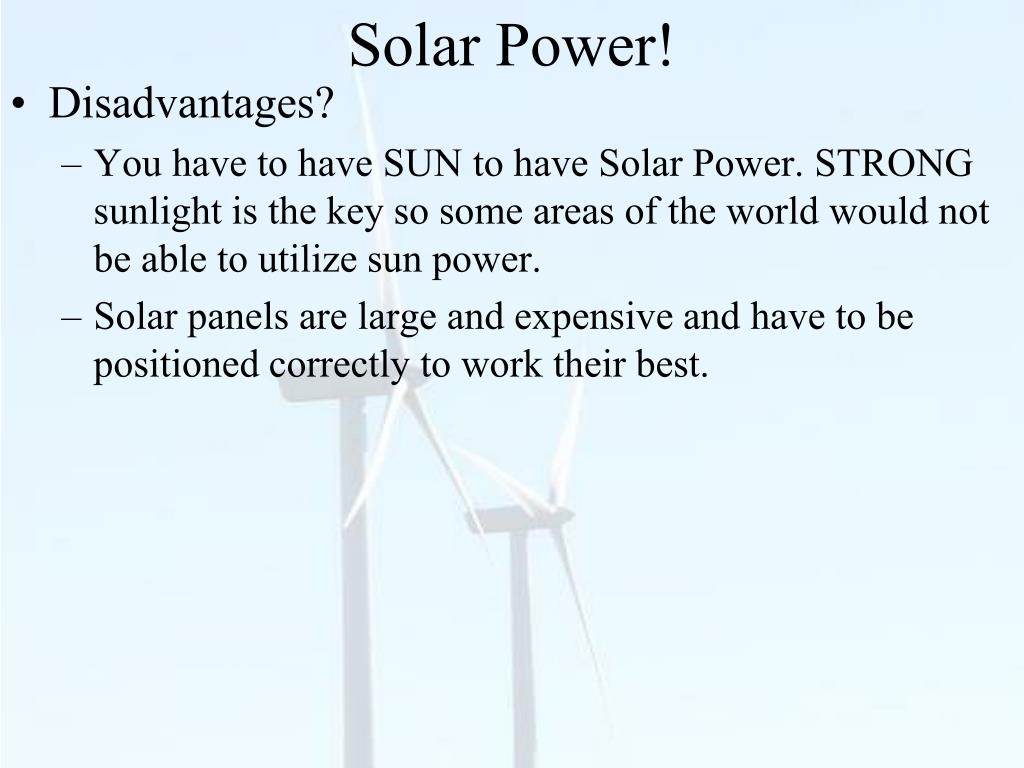 Solar Power!

• Disadvantages?

– You have to have SUN to have Solar Power. STRONG sunlight is the key so some areas of the world would not be able to utilize sun power.

– Solar panels are large and expensive and have to be positioned correctly to work their best.